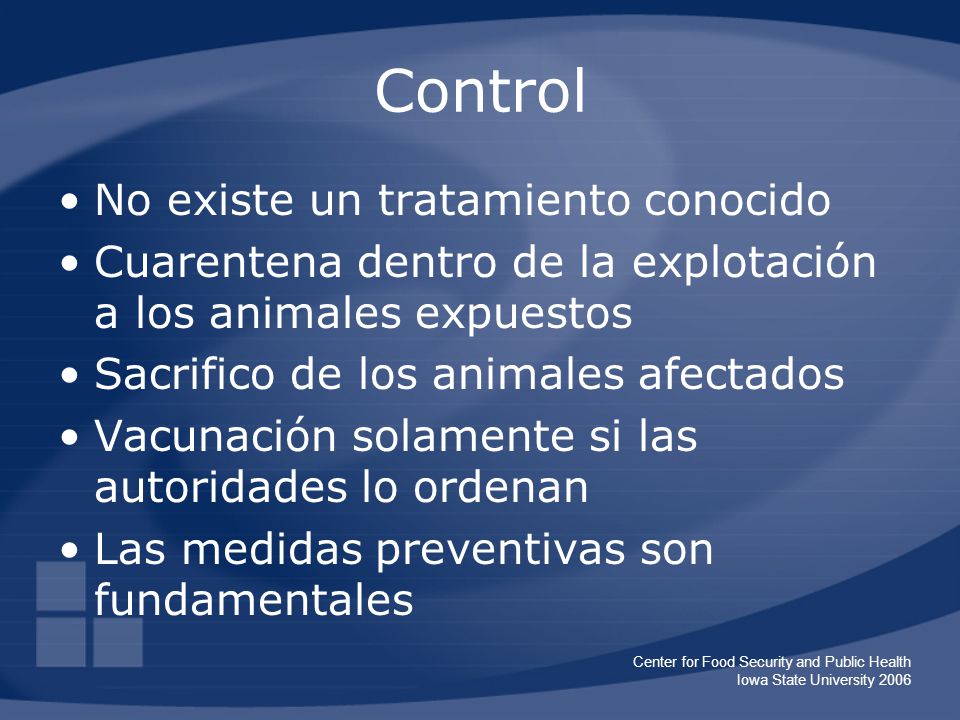 Control

• No existe un tratamiento conocido
• Cuarentena dentro de la explotación a los animales expuestos
• Sacrifico de los animales afectados
• Vacunación solamente si las autoridades lo ordenan
• Las medidas preventivas son fundamentales

Center for Food Security and Public Health
Iowa State University 2006